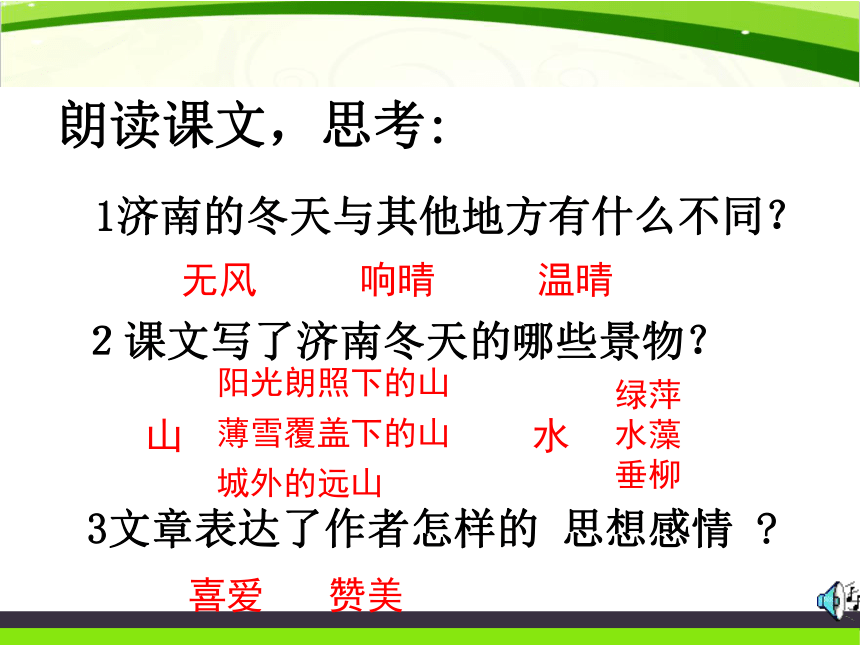 朗读课文，思考：

1济南的冬天与其他地方有什么不同？

无风　响晴　温晴

2 课文写了济南冬天的哪些景物？

山　阳光朗照下的山
薄雪覆盖下的山
城外的远山

水　绿萍
水藻
垂柳

3文章表达了作者怎样的 思想感情 ？

喜爱　赞美